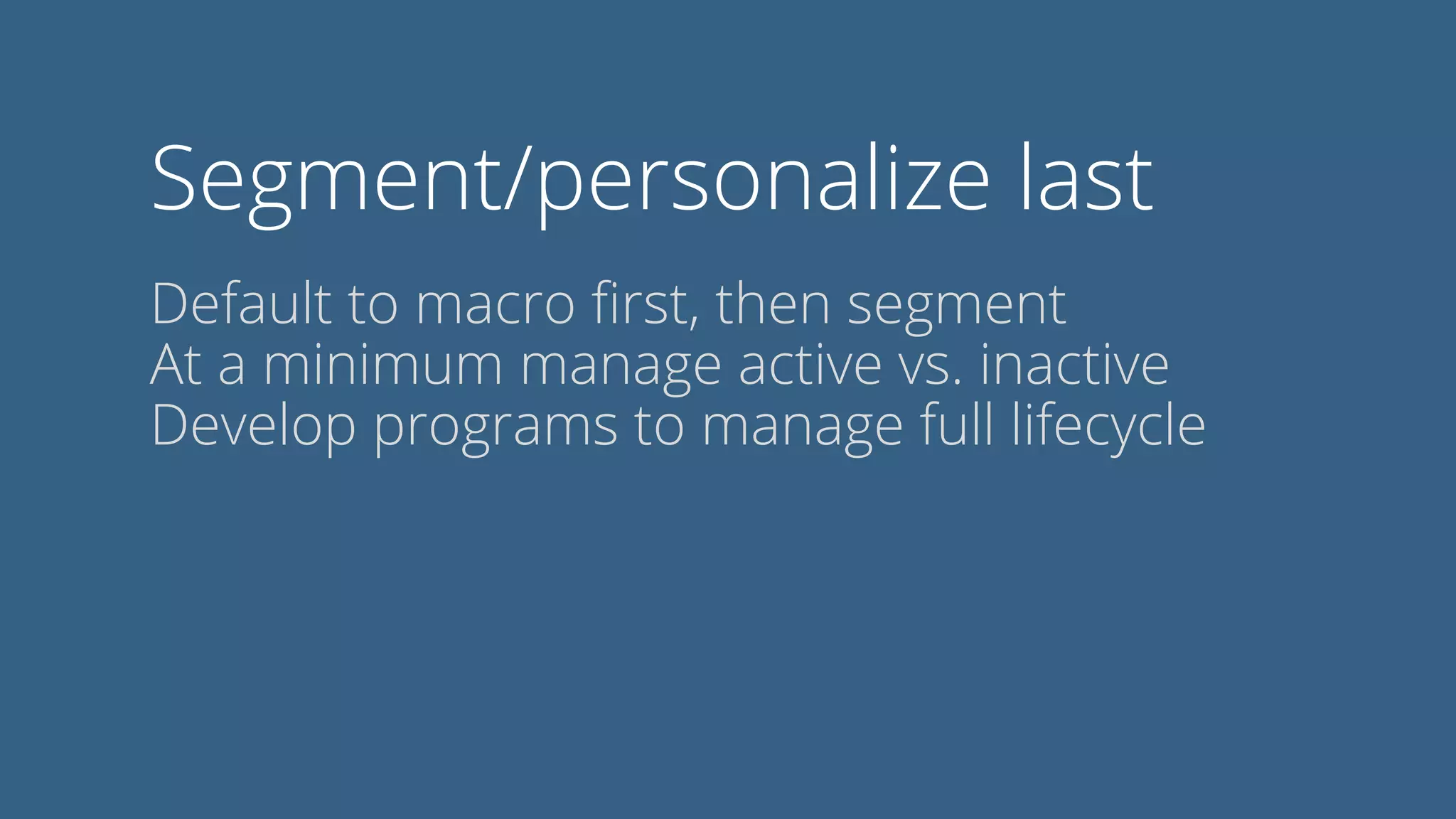 Segment/personalize last

Default to macro first, then segment
At a minimum manage active vs. inactive
Develop programs to manage full lifecycle